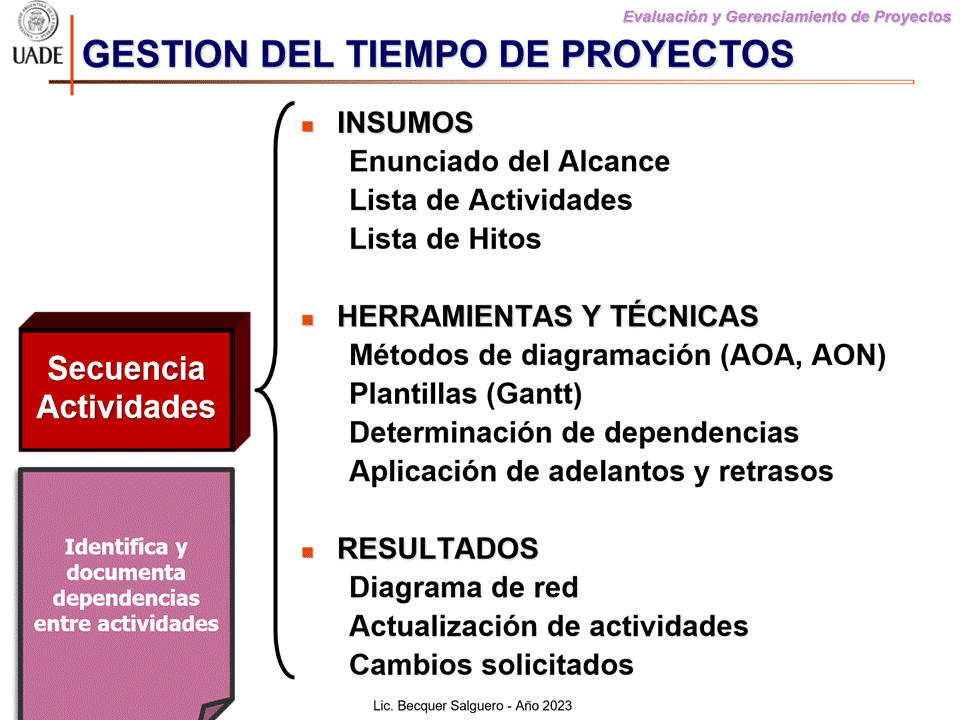 UADE

Evaluación y Gerenciamiento de Proyectos

GESTION DEL TIEMPO DE PROYECTOS

Secuencia Actividades

Identifica y documenta dependencias entre actividades

INSUMOS
Enunciado del Alcance
Lista de Actividades
Lista de Hitos

HERRAMIENTAS Y TÉCNICAS
Métodos de diagramación (AOA, AON)
Plantillas (Gantt)
Determinación de dependencias
Aplicación de adelantos y retrasos

RESULTADOS
Diagrama de red
Actualización de actividades
Cambios solicitados

Lic. Becquer Salguero - Año 2023